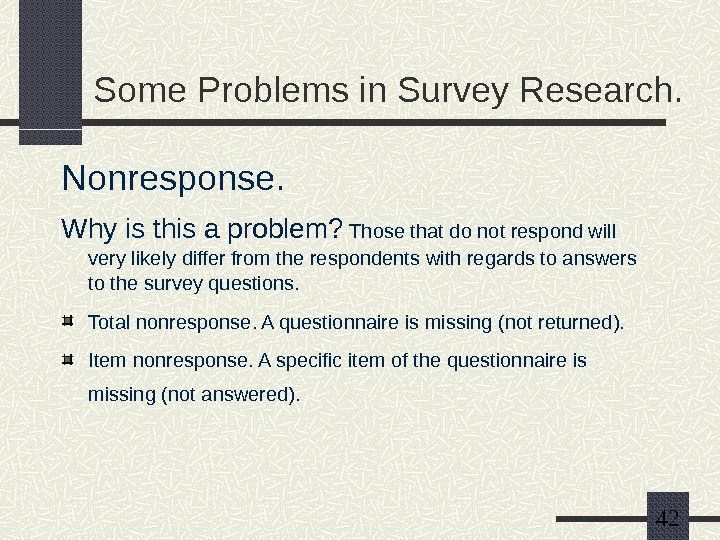 Some Problems in Survey Research.

Nonresponse.

Why is this a problem? Those that do not respond will very likely differ from the respondents with regards to answers to the survey questions.

Total nonresponse. A questionnaire is missing (not returned).

Item nonresponse. A specific item of the questionnaire is missing (not answered).

42